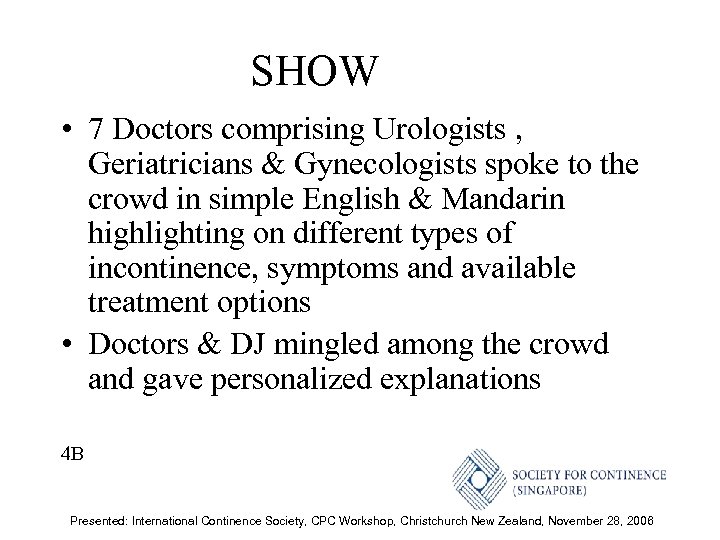 SHOW

• 7 Doctors comprising Urologists , Geriatricians & Gynecologists spoke to the crowd in simple English & Mandarin highlighting on different types of incontinence, symptoms and available treatment options

• Doctors & DJ mingled among the crowd and gave personalized explanations

4B

SOCIETY FOR CONTINENCE (SINGAPORE)

Presented: International Continence Society, CPC Workshop, Christchurch New Zealand, November 28, 2006